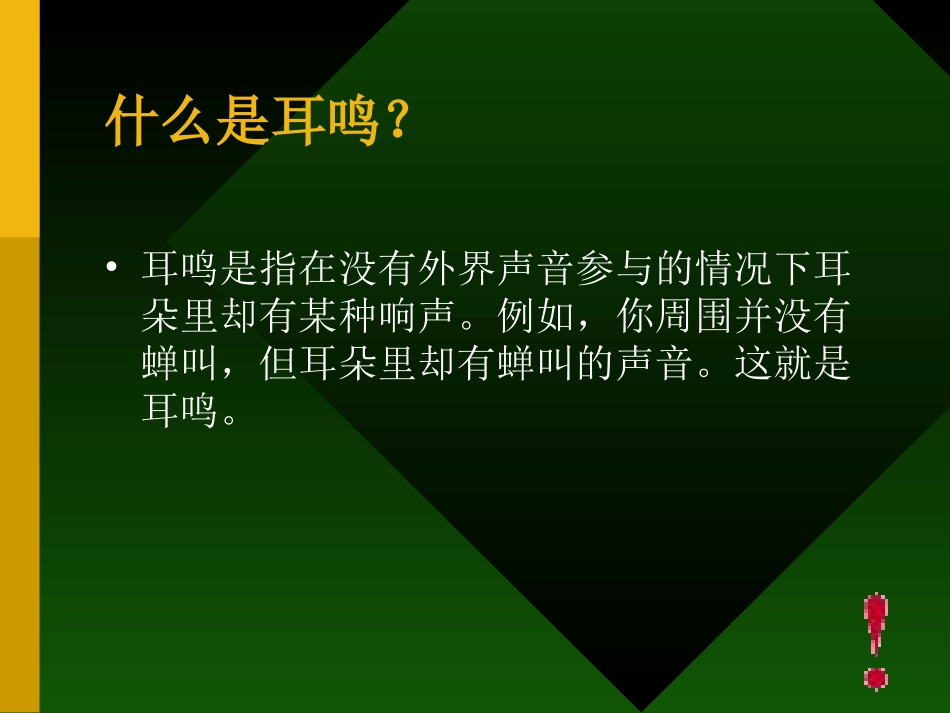 什么是耳鸣?

• 耳鸣是指在没有外界声音参与的情况下耳朵里却有某种响声。例如，你周围并没有蝉叫，但耳朵里却有蝉叫的声音。这就是耳鸣。

!